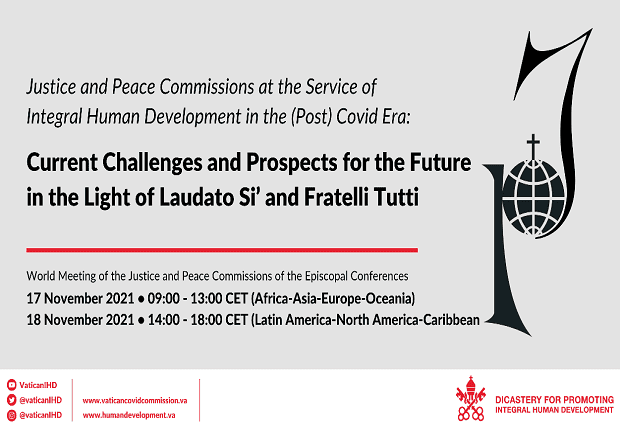 Justice and Peace Commissions at the Service of Integral Human Development in the (Post) Covid Era:

Current Challenges and Prospects for the Future in the Light of Laudato Si' and Fratelli Tutti

World Meeting of the Justice and Peace Commissions of the Episcopal Conferences

17 November 2021 • 09:00 - 13:00 CET (Africa-Asia-Europe-Oceania)

18 November 2021 • 14:00 - 18:00 CET (Latin America-North America-Caribbean

VaticanIHD
@vaticanIHD
@vaticanIHD

www.vaticancovidcommission.va
www.humandevelopment.va

DICASTERY FOR PROMOTING INTEGRAL HUMAN DEVELOPMENT